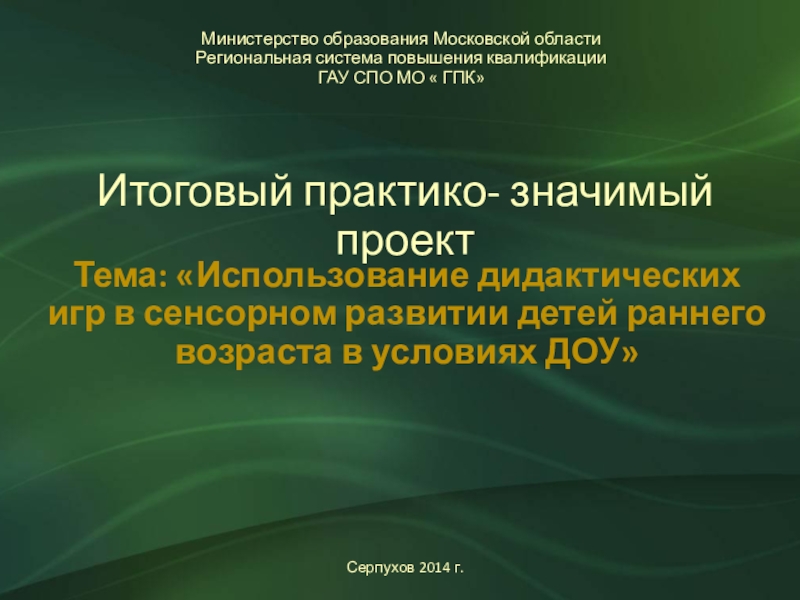 Министерство образования Московской области
Региональная система повышения квалификации
ГАУ СПО МО « ГПК»

Итоговый практико- значимый проект

Тема: «Использование дидактических игр в сенсорном развитии детей раннего возраста в условиях ДОУ»

Серпухов 2014 г.